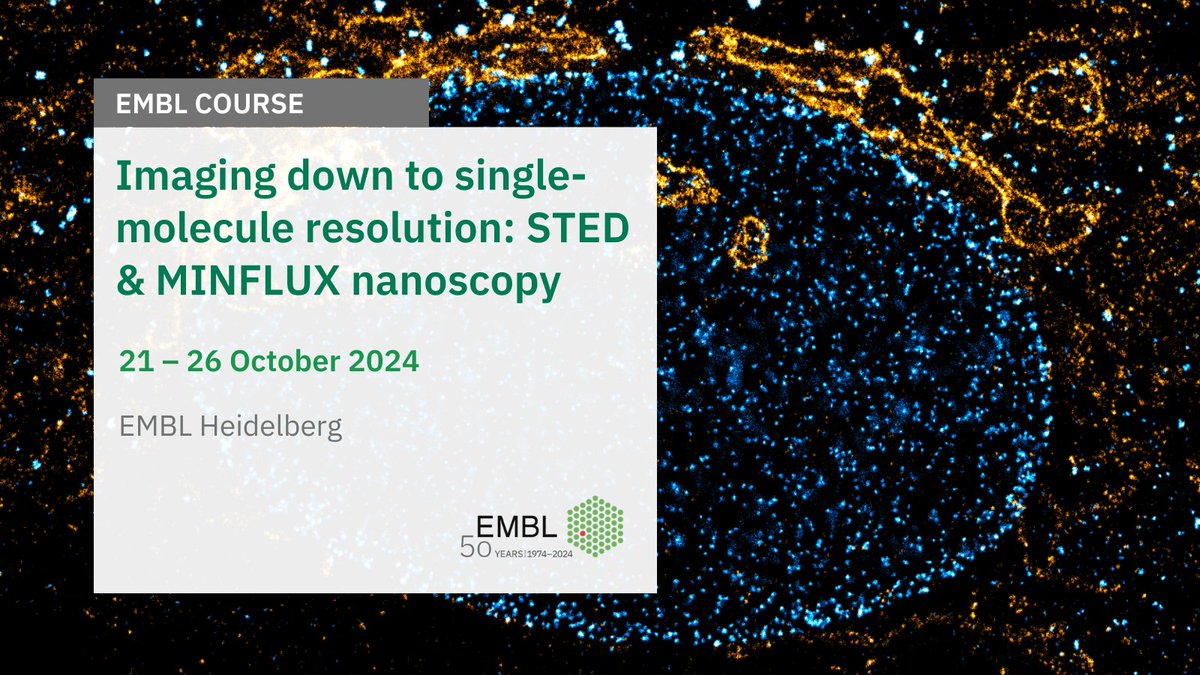 EMBL COURSE

Imaging down to single-molecule resolution: STED & MINFLUX nanoscopy

21 – 26 October 2024

EMBL Heidelberg

EMBL
50 YEARS | 1974–2024